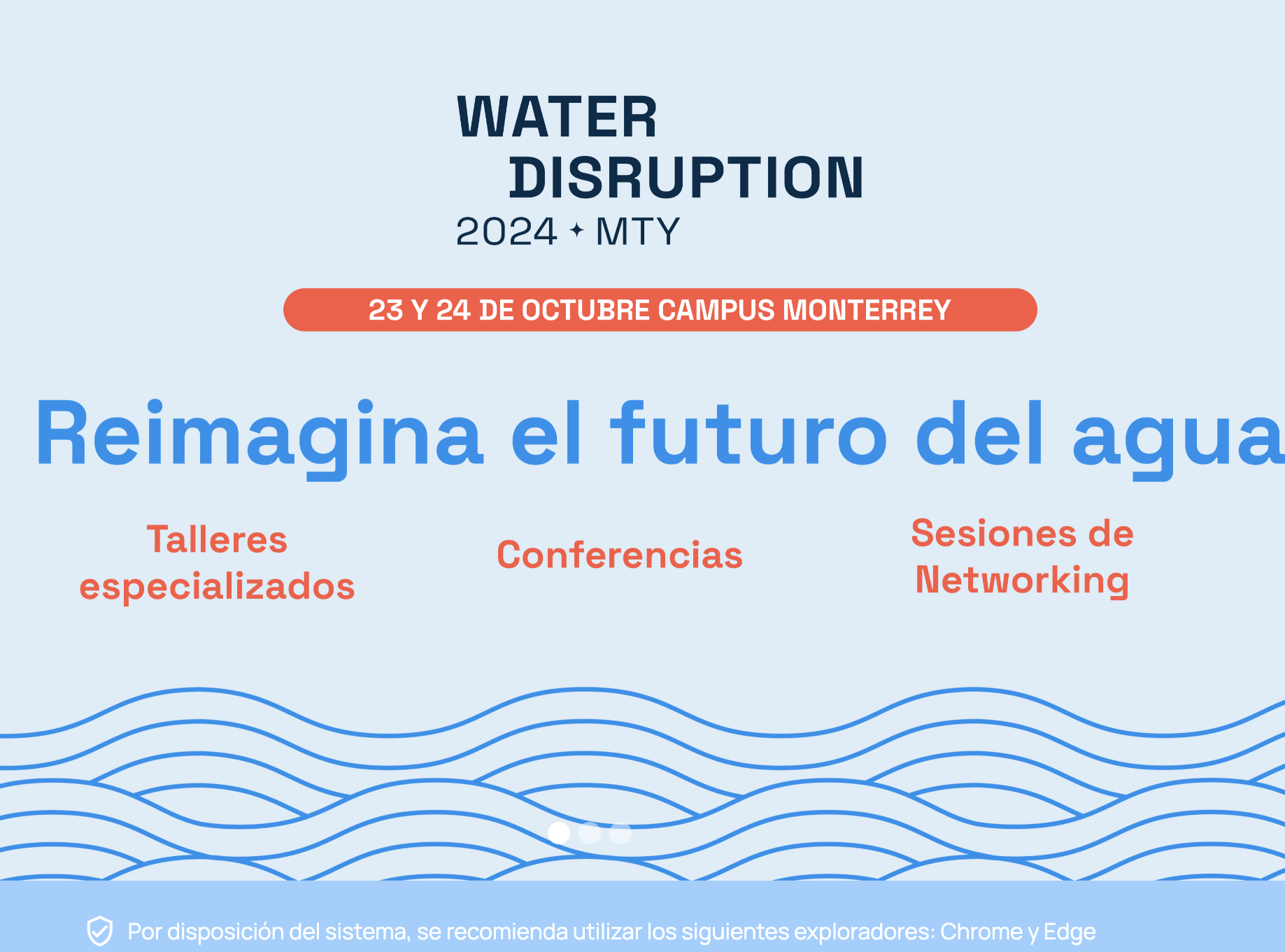 WATER
DISRUPTION
2024 ✦ MTY

23 Y 24 DE OCTUBRE CAMPUS MONTERREY

Reimagina el futuro del agua

Talleres especializados

Conferencias

Sesiones de Networking

Por disposición del sistema, se recomienda utilizar los siguientes exploradores: Chrome y Edge